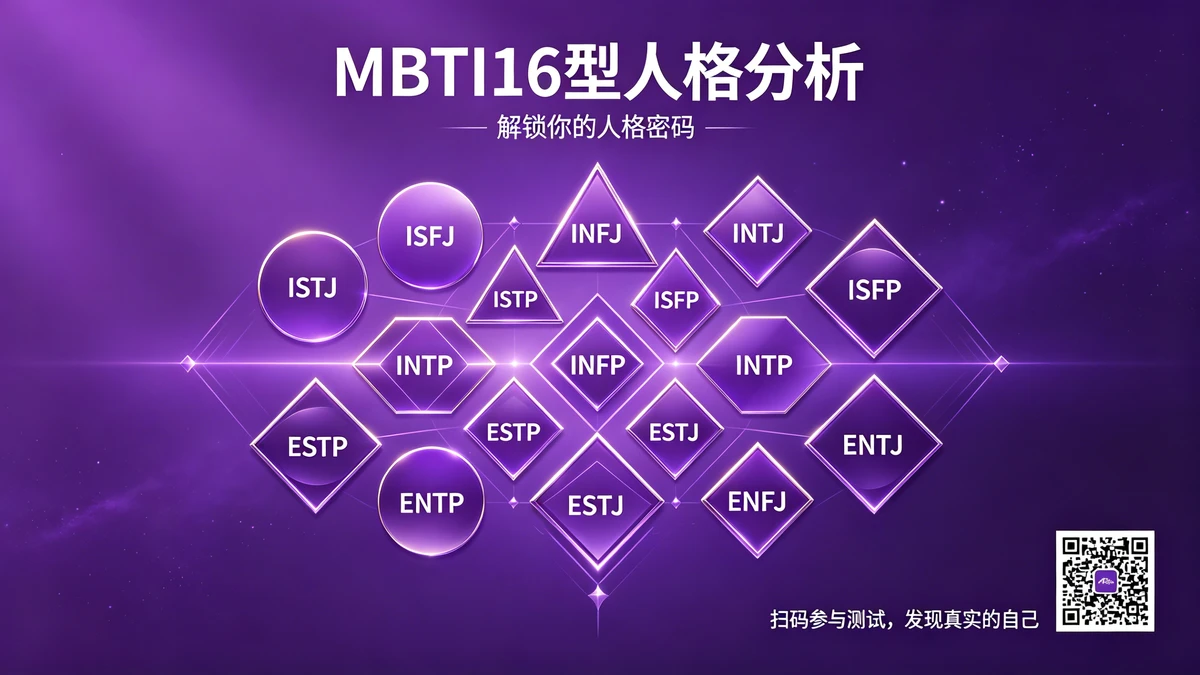 MBTI16型人格分析

解锁你的人格密码

ISFJ
INFJ
INTJ
ISTJ
ISTP
ISFP
ISFP
INTP
INFP
INTP
ESTP
ESTP
ESTJ
ENTJ
ENTP
ESTJ
ENFJ

扫码参与测试，发现真实的自己